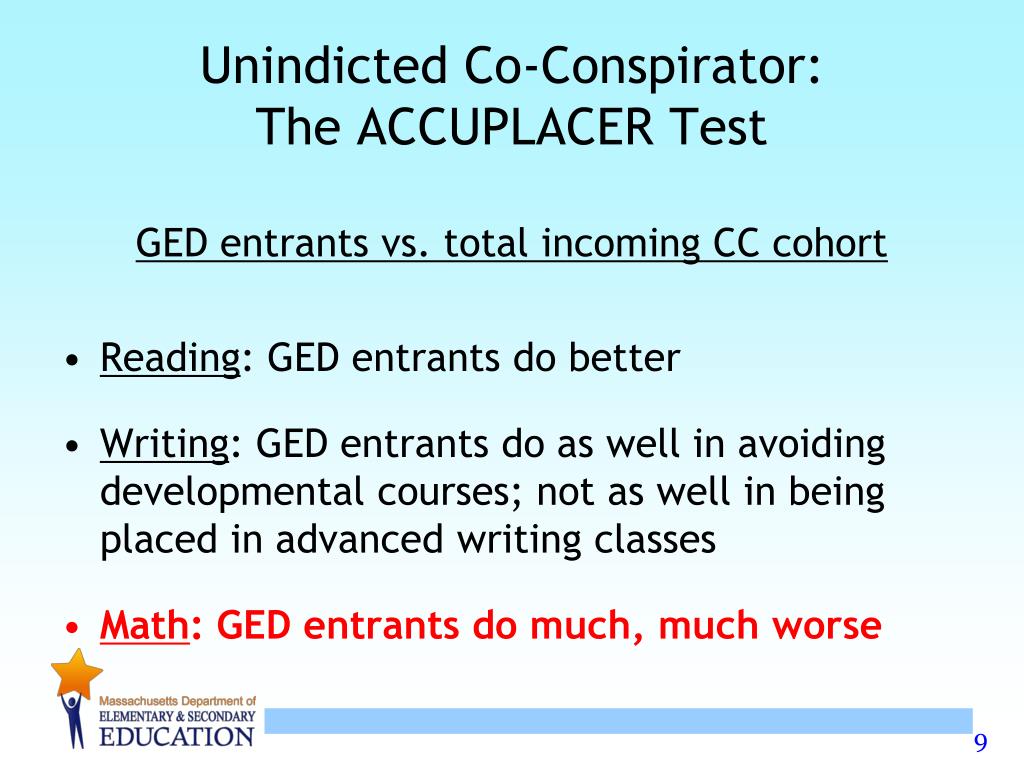 Unindicted Co-Conspirator:
The ACCUPLACER Test

GED entrants vs. total incoming CC cohort

• Reading: GED entrants do better

• Writing: GED entrants do as well in avoiding developmental courses; not as well in being placed in advanced writing classes

• Math: GED entrants do much, much worse

Massachusetts Department of
ELEMENTARY & SECONDARY
EDUCATION

9